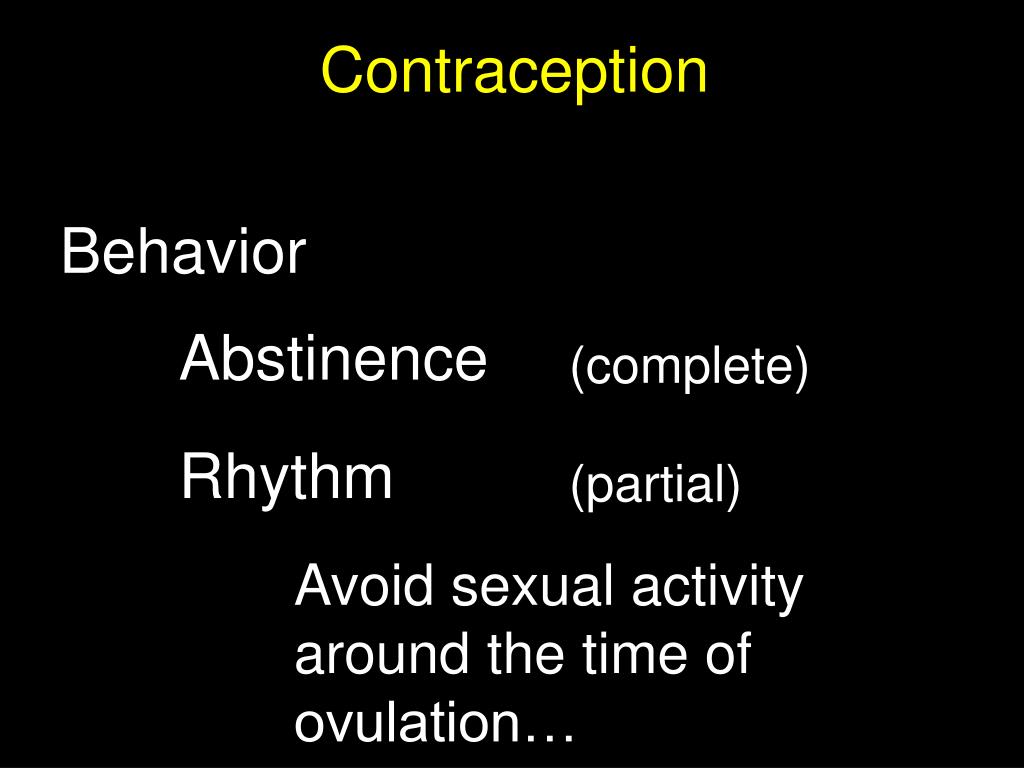 Contraception

Behavior

Abstinence (complete)

Rhythm (partial)

Avoid sexual activity around the time of ovulation…